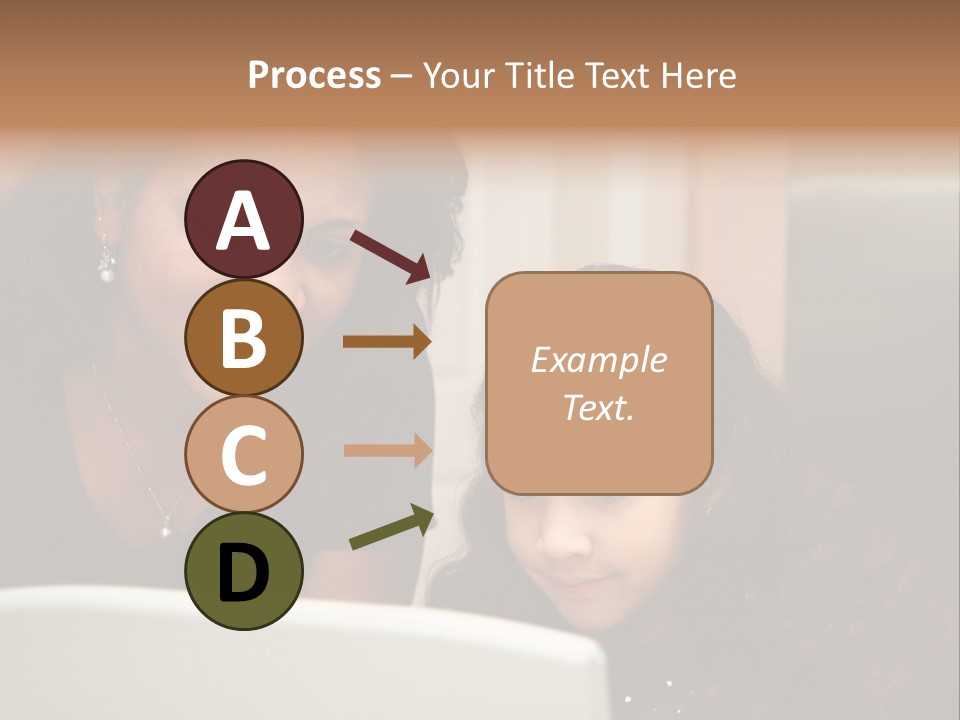 Process – Your Title Text Here

A

B

C

D

Example Text.